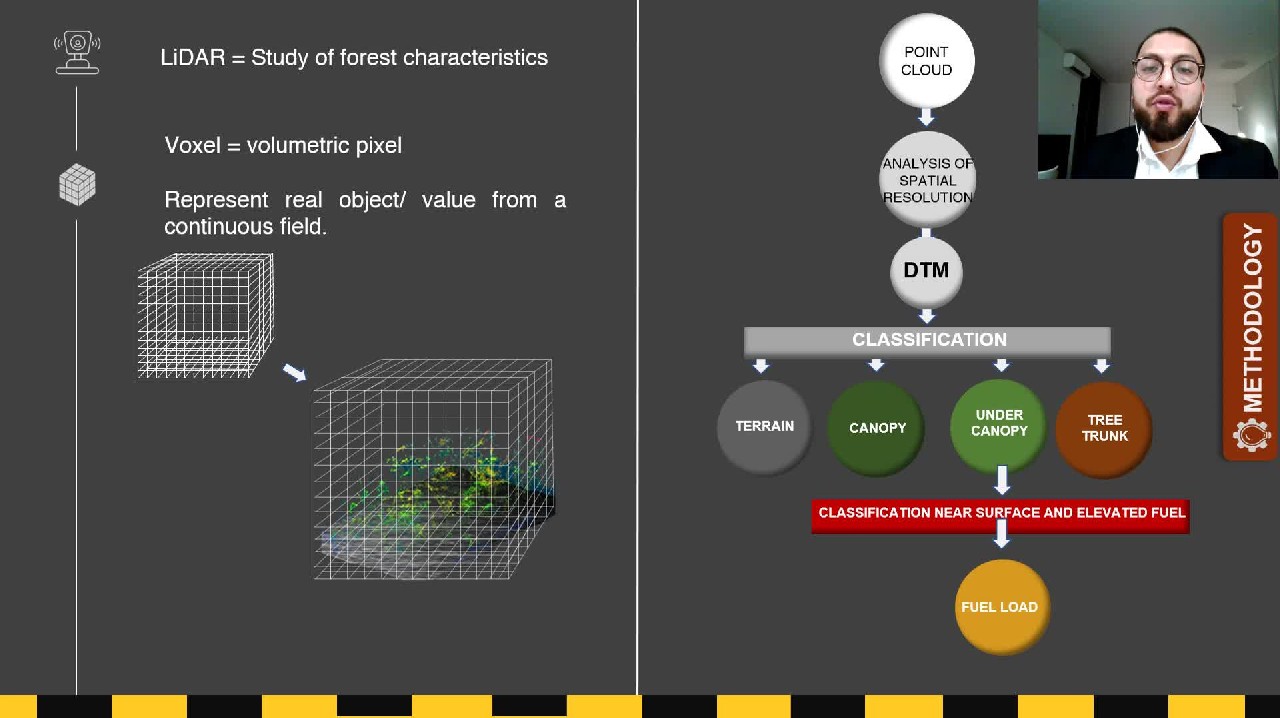 LiDAR = Study of forest characteristics

Voxel = volumetric pixel

Represent real object/ value from a continuous field.

POINT CLOUD

ANALYSIS OF SPATIAL RESOLUTION

DTM

CLASSIFICATION

TERRAIN

CANOPY

UNDER CANOPY

TREE TRUNK

CLASSIFICATION NEAR SURFACE AND ELEVATED FUEL

FUEL LOAD

METHODOLOGY